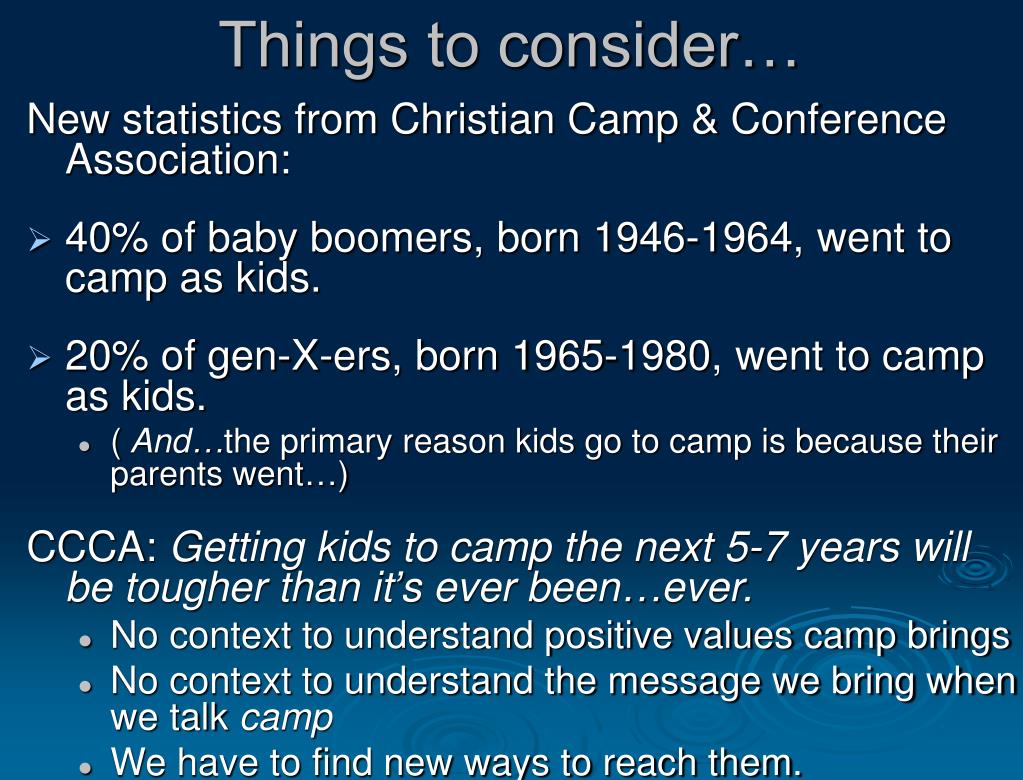 Things to consider…

New statistics from Christian Camp & Conference Association:

➢ 40% of baby boomers, born 1946-1964, went to camp as kids.

➢ 20% of gen-X-ers, born 1965-1980, went to camp as kids.
• ( And…the primary reason kids go to camp is because their parents went…)

CCCA: Getting kids to camp the next 5-7 years will be tougher than it's ever been…ever.
• No context to understand positive values camp brings
• No context to understand the message we bring when we talk camp
• We have to find new ways to reach them.